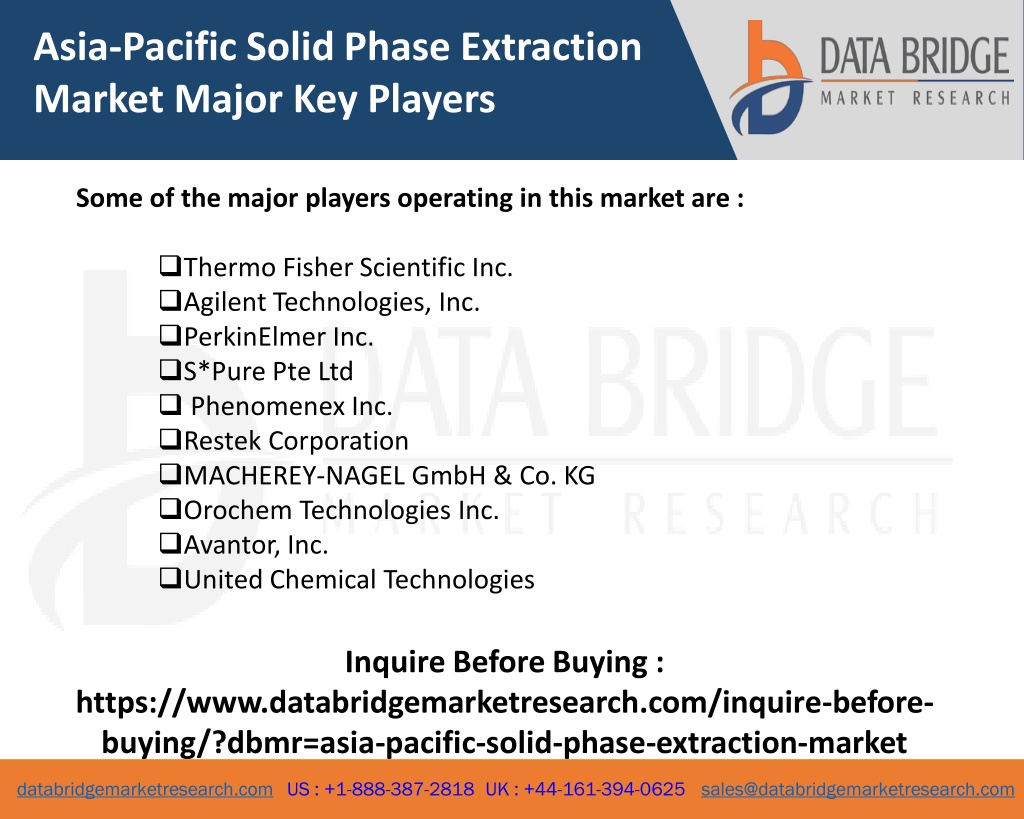 Asia-Pacific Solid Phase Extraction Market Major Key Players

DATA BRIDGE
MARKET RESEARCH

Some of the major players operating in this market are :

❑Thermo Fisher Scientific Inc.
❑Agilent Technologies, Inc.
❑PerkinElmer Inc.
❑S*Pure Pte Ltd
❑ Phenomenex Inc.
❑Restek Corporation
❑MACHEREY-NAGEL GmbH & Co. KG
❑Orochem Technologies Inc.
❑Avantor, Inc.
❑United Chemical Technologies

DATA BRIDGE
MARKET RESEARCH

Inquire Before Buying :
https://www.databridgemarketresearch.com/inquire-before-buying/?dbmr=asia-pacific-solid-phase-extraction-market

databridgemarketresearch.com US : +1-888-387-2818 UK : +44-161-394-0625 sales@databridgemarketresearch.com